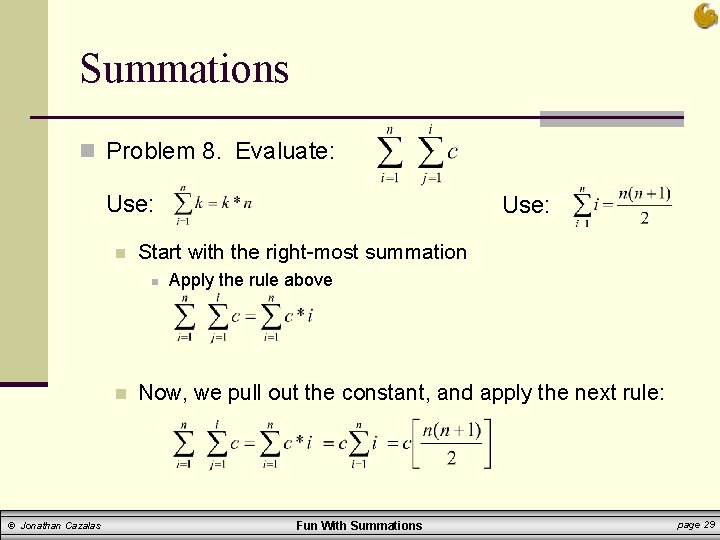 Summations

Problem 8. Evaluate: $\sum_{i=1}^{n} \sum_{j=1}^{i} c$

Use: $\sum_{i=1}^{n} k = k * n$

Use: $\sum_{i=1}^{n} i = \frac{n(n+1)}{2}$

Start with the right-most summation

Apply the rule above

$\sum_{i=1}^{n} \sum_{j=1}^{i} c = \sum_{i=1}^{n} c * i$

Now, we pull out the constant, and apply the next rule:

$\sum_{i=1}^{n} \sum_{j=1}^{i} c = \sum_{i=1}^{n} c * i = c \sum_{i=1}^{n} i = c \left[ \frac{n(n+1)}{2} \right]$

© Jonathan Cazalas

Fun With Summations

page 29